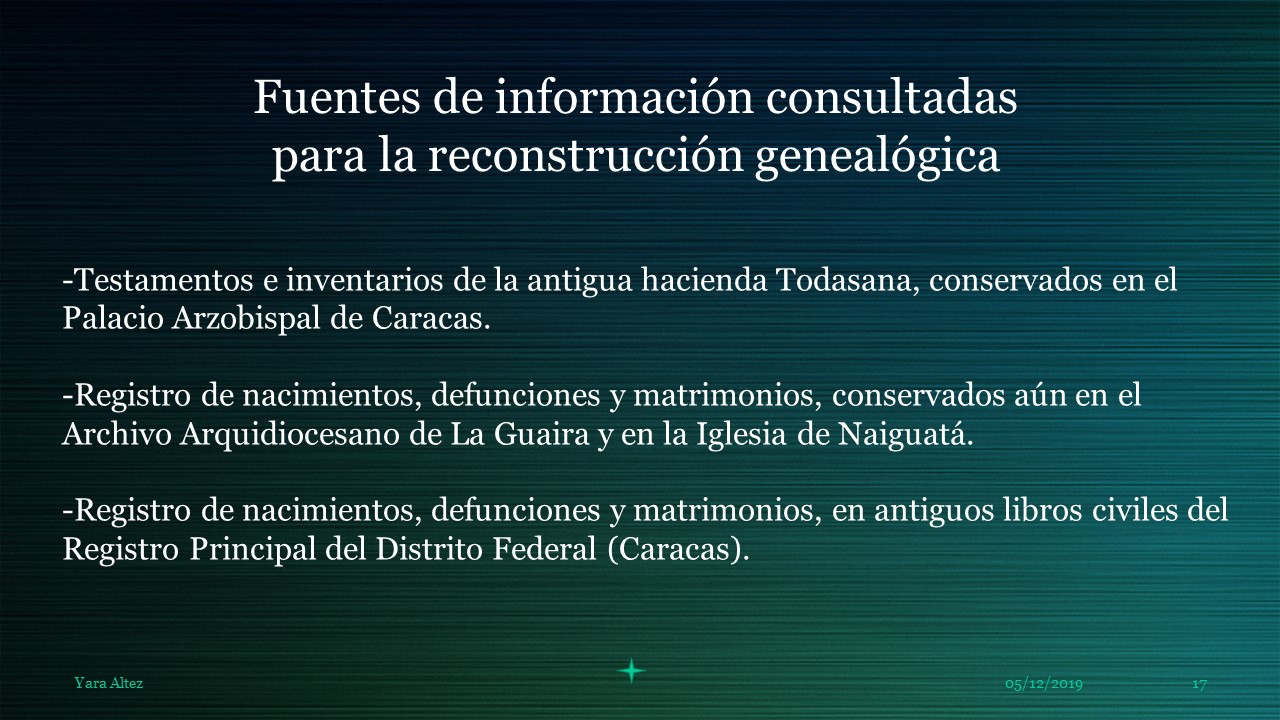 Fuentes de información consultadas para la reconstrucción genealógica

-Testamentos e inventarios de la antigua hacienda Todasana, conservados en el Palacio Arzobispal de Caracas.

-Registro de nacimientos, defunciones y matrimonios, conservados aún en el Archivo Arquidiocesano de La Guaira y en la Iglesia de Naiguatá.

-Registro de nacimientos, defunciones y matrimonios, en antiguos libros civiles del Registro Principal del Distrito Federal (Caracas).

Yara Altez

05/12/2019

17